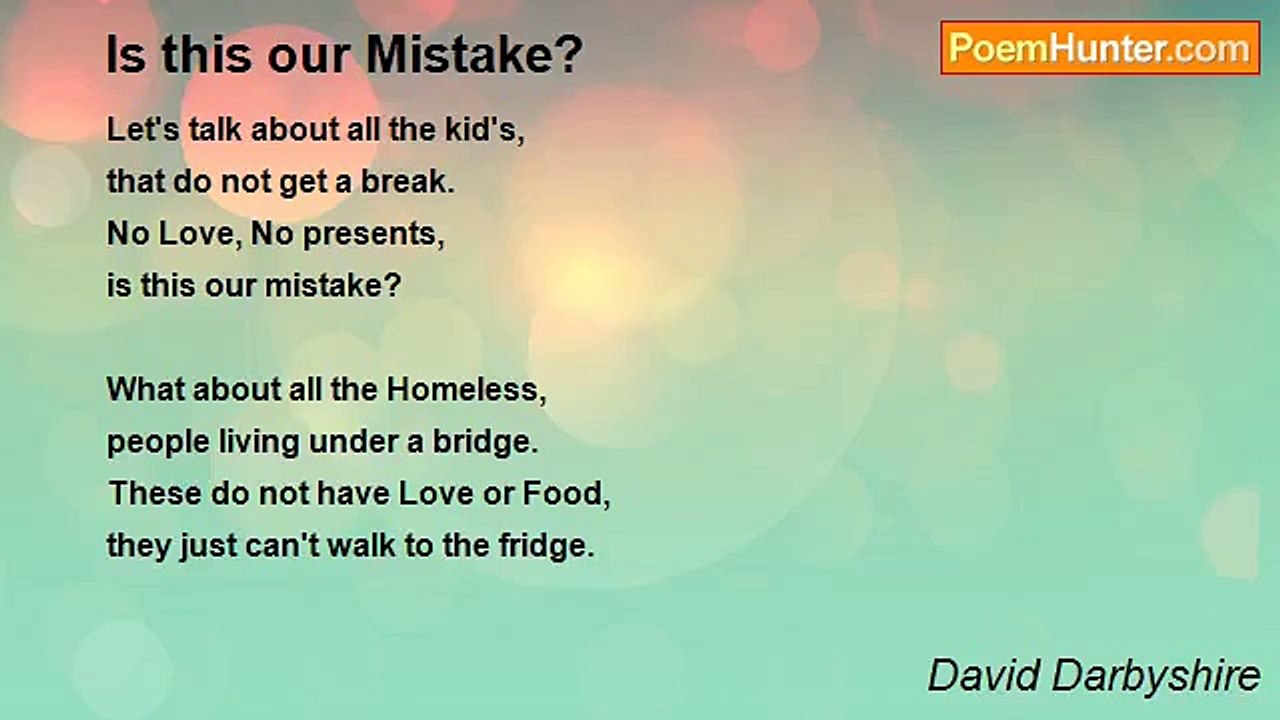 Is this our Mistake?

PoemHunter.com

Let's talk about all the kid's,
that do not get a break.
No Love, No presents,
is this our mistake?

What about all the Homeless,
people living under a bridge.
These do not have Love or Food,
they just can't walk to the fridge.

David Darbyshire